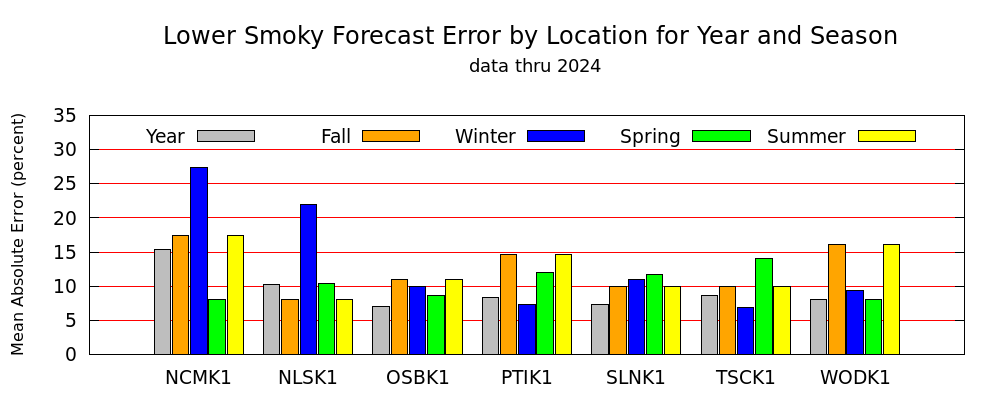 Lower Smoky Forecast Error by Location for Year and Season
data thru 2024

Mean Absolute Error (percent)

35
30
25
20
15
10
5
0

Year
Fall
Winter
Spring
Summer

NCMK1
NLSK1
OSBK1
PTIK1
SLNK1
TSCK1
WODK1